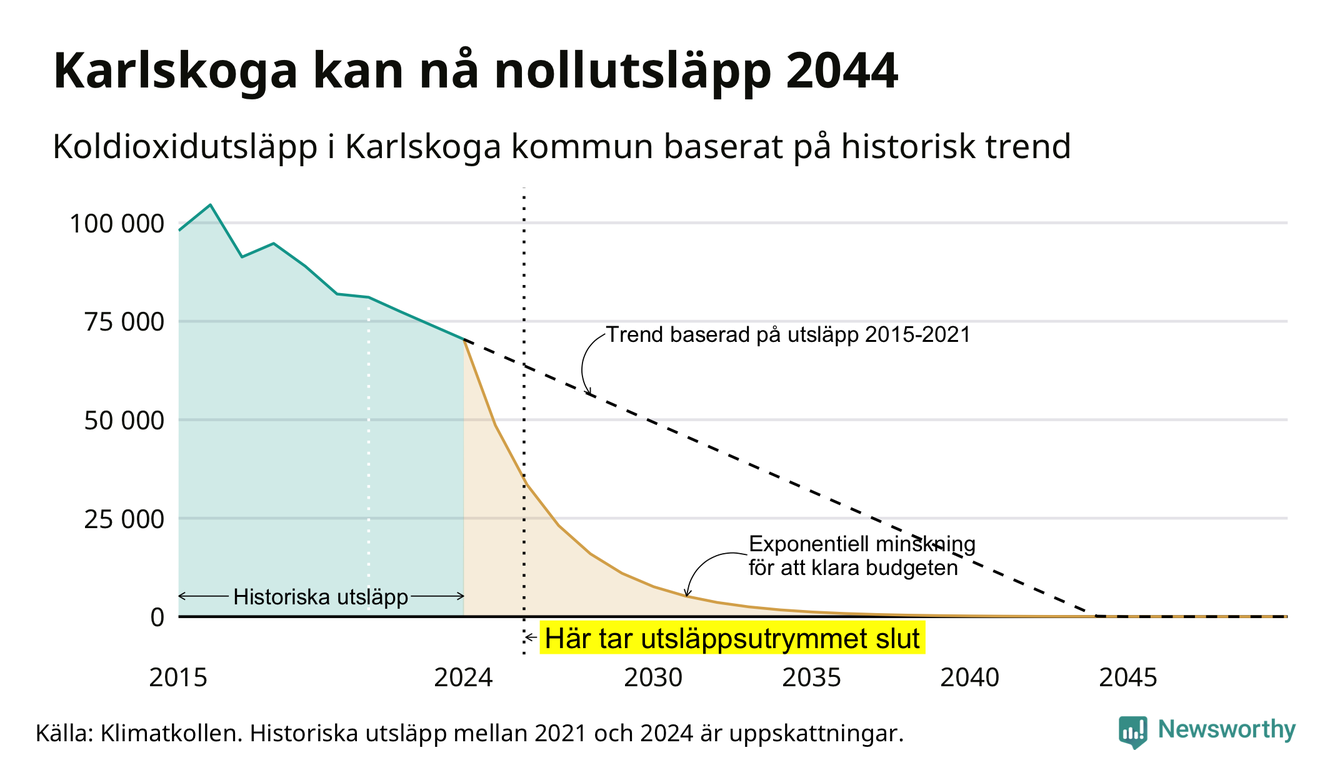 Karlskoga kan nå nollutsläpp 2044

Koldioxidutsläpp i Karlskoga kommun baserat på historisk trend

100 000
75 000
50 000
25 000
0

Trend baserad på utsläpp 2015-2021

Exponentiell minskning för att klara budgeten

Historiska utsläpp

Här tar utsläppsutrymmet slut

2015
2024
2030
2035
2040
2045

Källa: Klimatkollen. Historiska utsläpp mellan 2021 och 2024 är uppskattningar.

Newsworthy